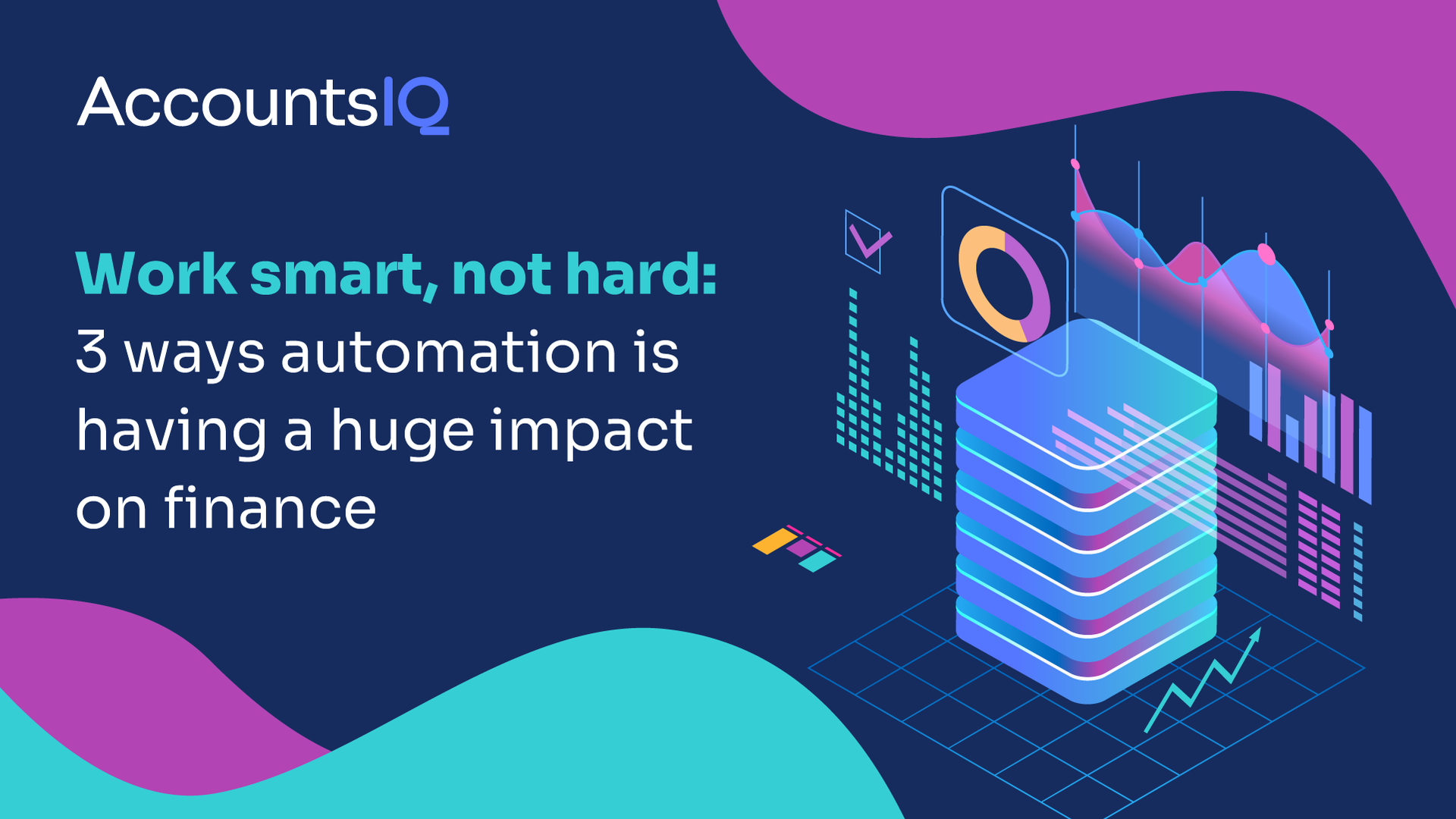 AccountsIQ

Work smart, not hard:
3 ways automation is having a huge impact on finance